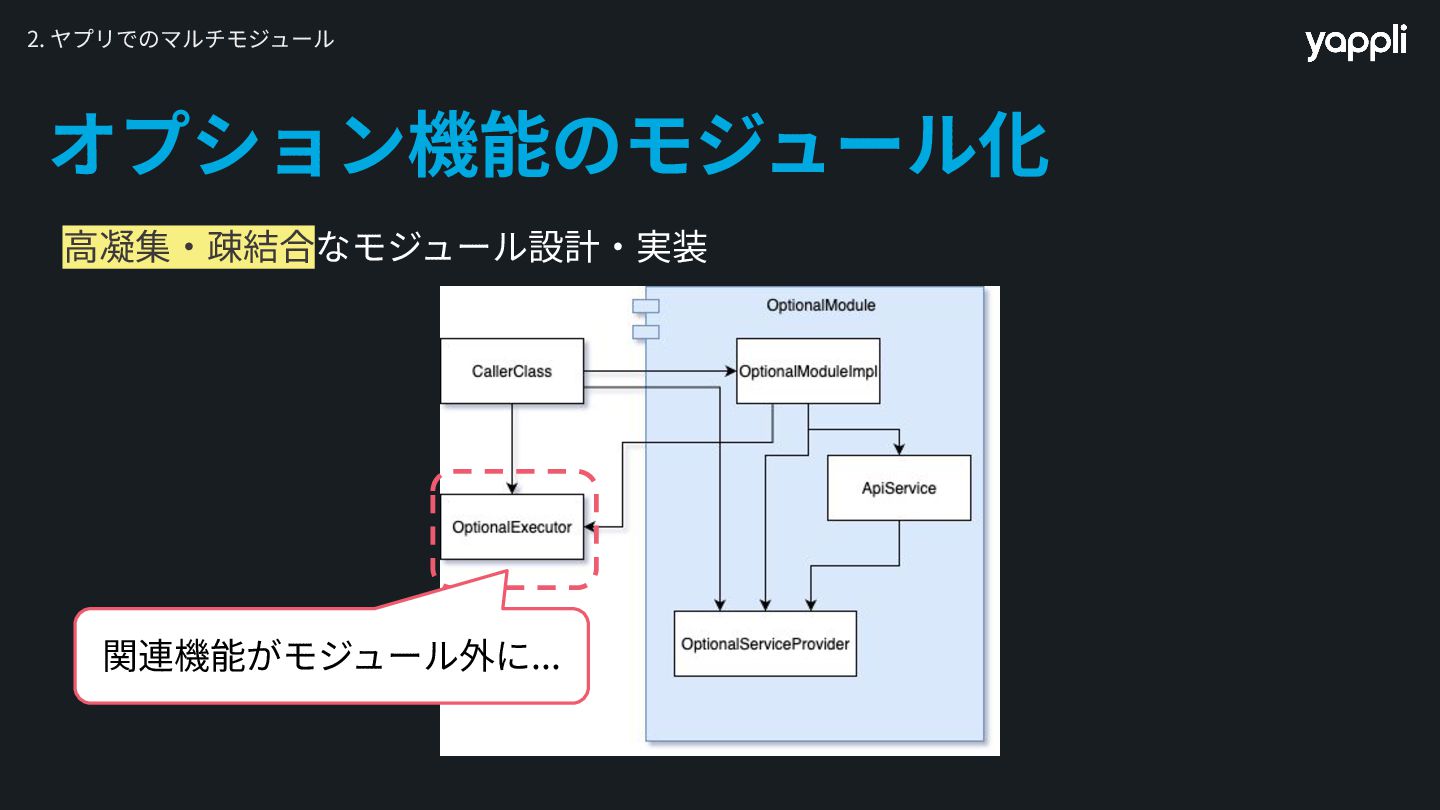 2. ヤプリでのマルチモジュール

yappli

オプション機能のモジュール化

高凝集・疎結合なモジュール設計・実装

OptionalModule

CallerClass

OptionalModuleImpl

ApiService

OptionalExecutor

OptionalServiceProvider

関連機能がモジュール外に...